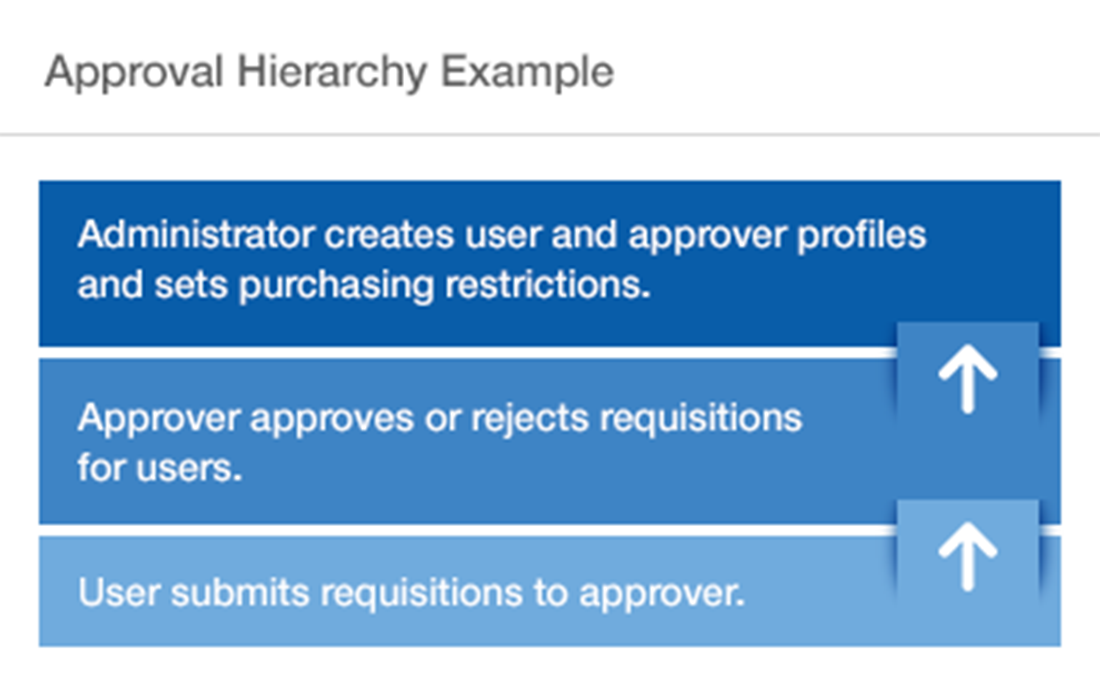 Approval Hierarchy Example

Administrator creates user and approver profiles and sets purchasing restrictions.

Approver approves or rejects requisitions for users.

User submits requisitions to approver.